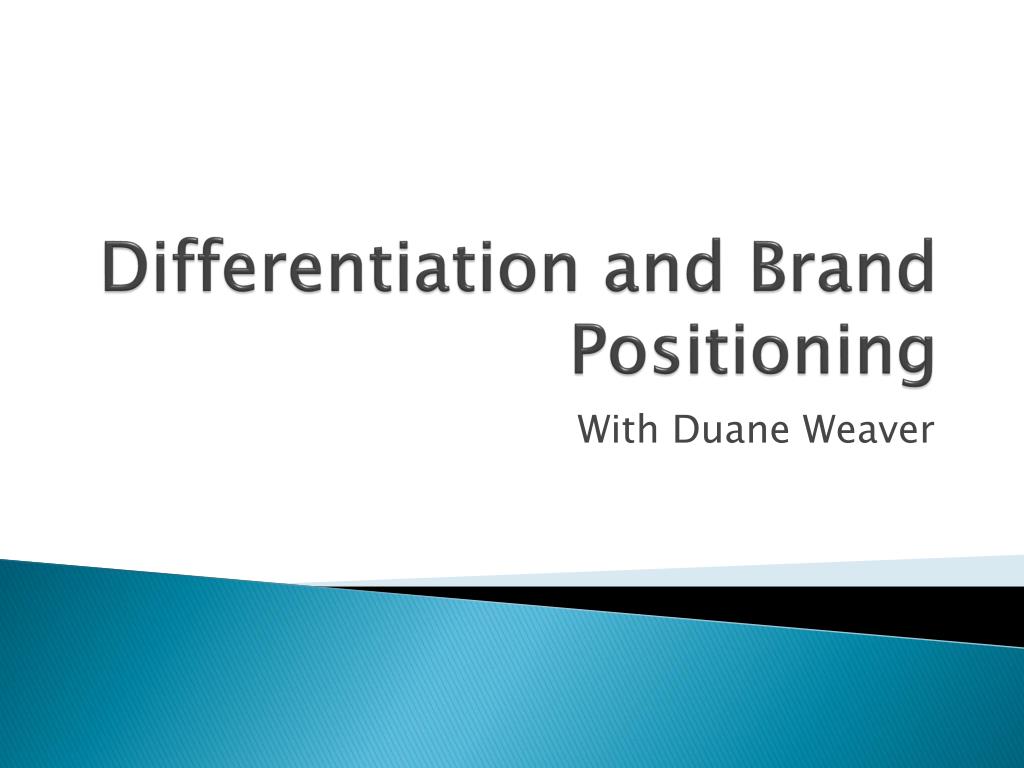 Differentiation and Brand Positioning

With Duane Weaver